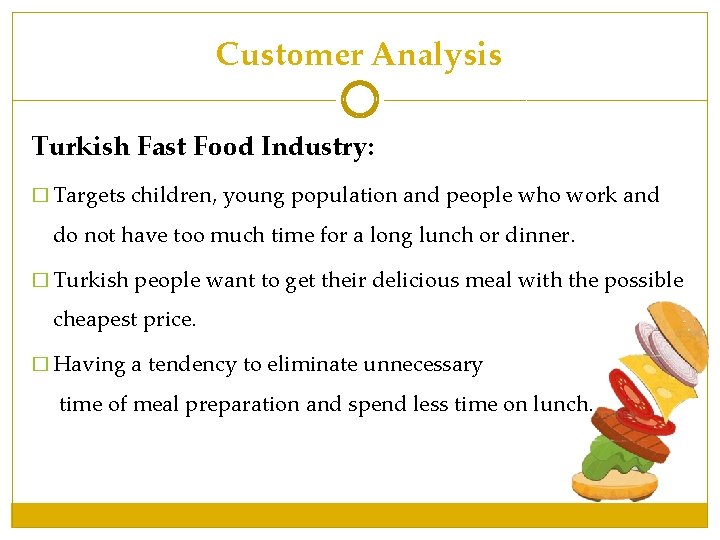 Customer Analysis

Turkish Fast Food Industry:

□ Targets children, young population and people who work and do not have too much time for a long lunch or dinner.

□ Turkish people want to get their delicious meal with the possible cheapest price.

□ Having a tendency to eliminate unnecessary time of meal preparation and spend less time on lunch.